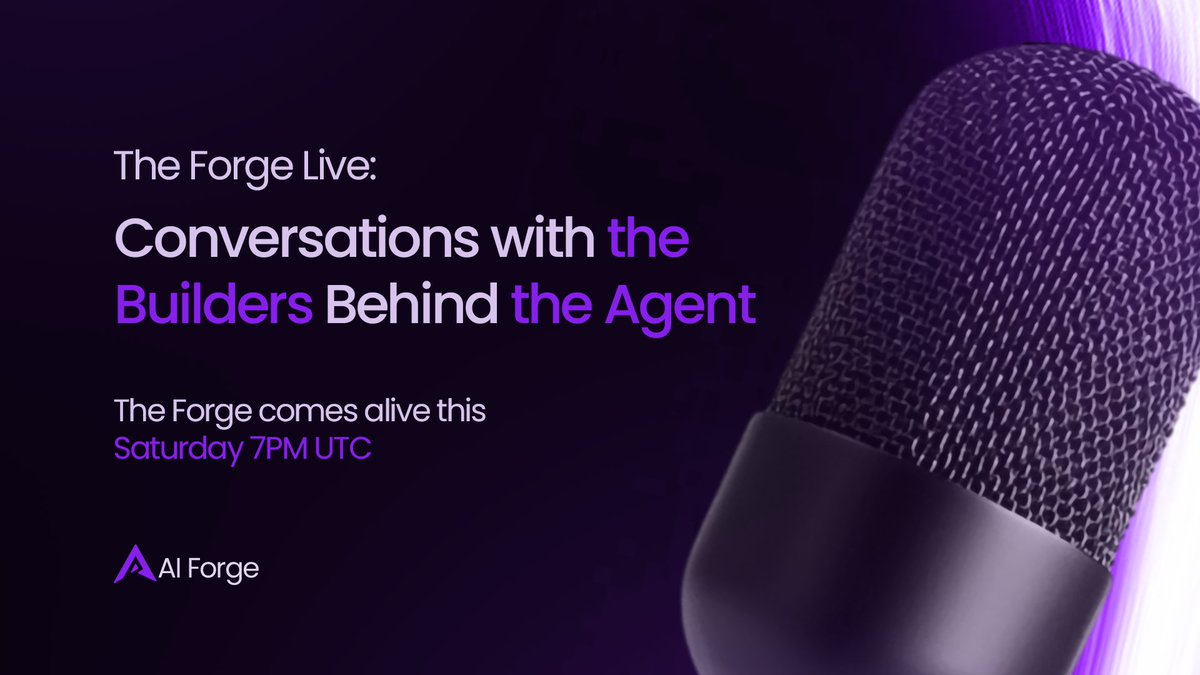 The Forge Live:

Conversations with the Builders Behind the Agent

The Forge comes alive this Saturday 7PM UTC

AI Forge